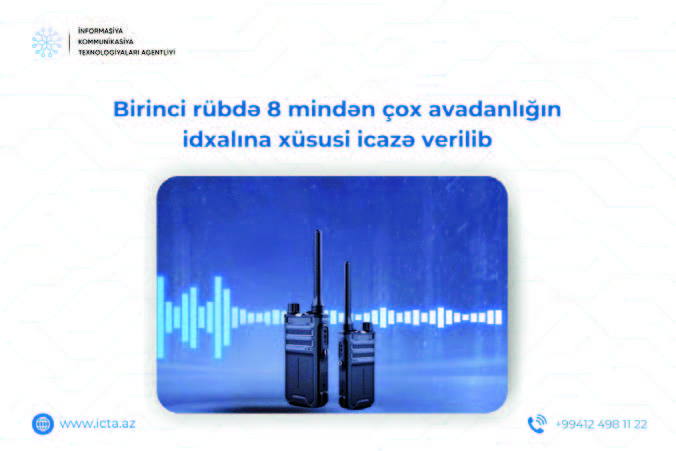 İNFORMASİYA
KOMMUNİKASİYA
TEXNOLOGİYALARI AGENTLİYİ

Birinci rübdə 8 mindən çox avadanlığın idxalına xüsusi icazə verilib

www.icta.az

+99412 498 11 22